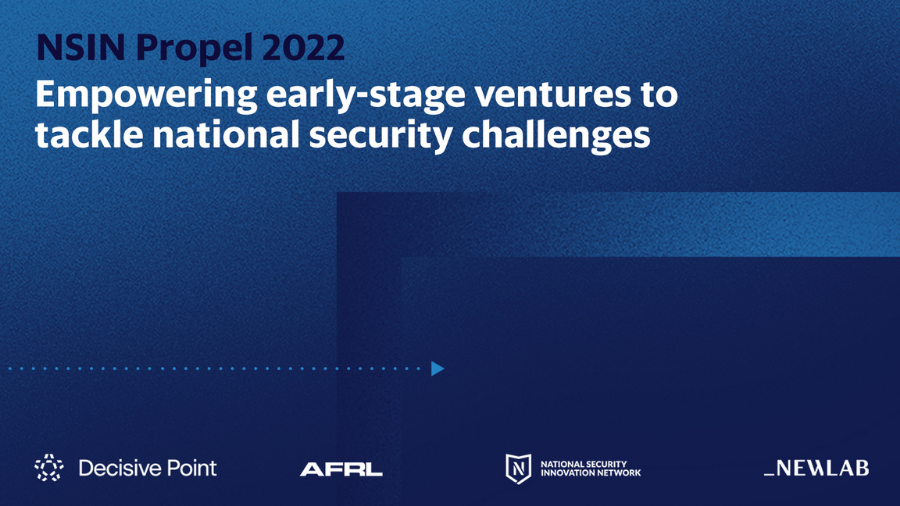 NSIN Propel 2022
Empowering early-stage ventures to tackle national security challenges

Decisive Point

AFRL

N NATIONAL SECURITY INNOVATION NETWORK

_NEWLAB